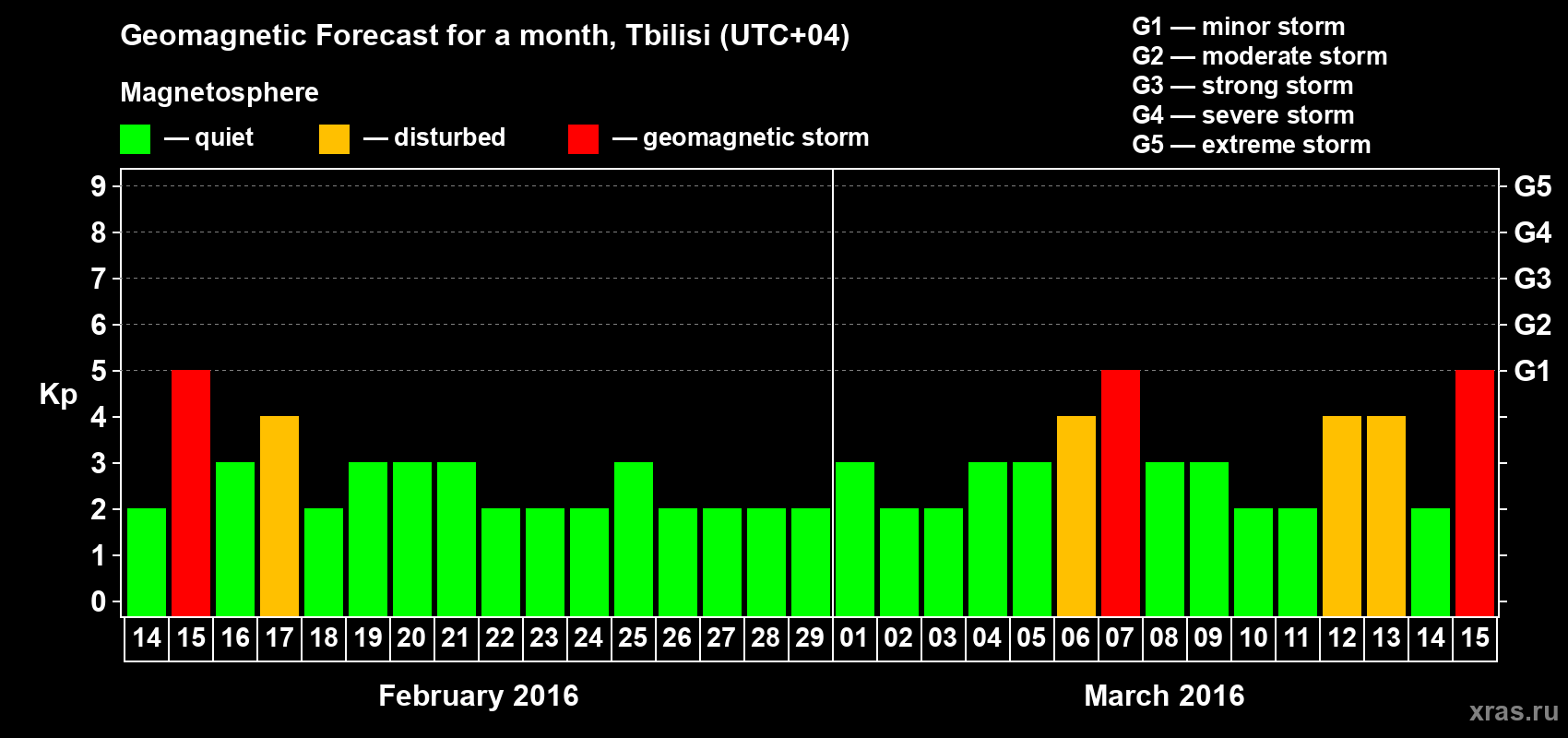 Geomagnetic Forecast for a month, Tbilisi (UTC+04)

Magnetosphere

— quiet — disturbed — geomagnetic storm

G1 — minor storm
G2 — moderate storm
G3 — strong storm
G4 — severe storm
G5 — extreme storm

Kp

9
8
7
6
5
4
3
2
1
0

G5
G4
G3
G2
G1

14 15 16 17 18 19 20 21 22 23 24 25 26 27 28 29 01 02 03 04 05 06 07 08 09 10 11 12 13 14 15

February 2016

March 2016

xras.ru